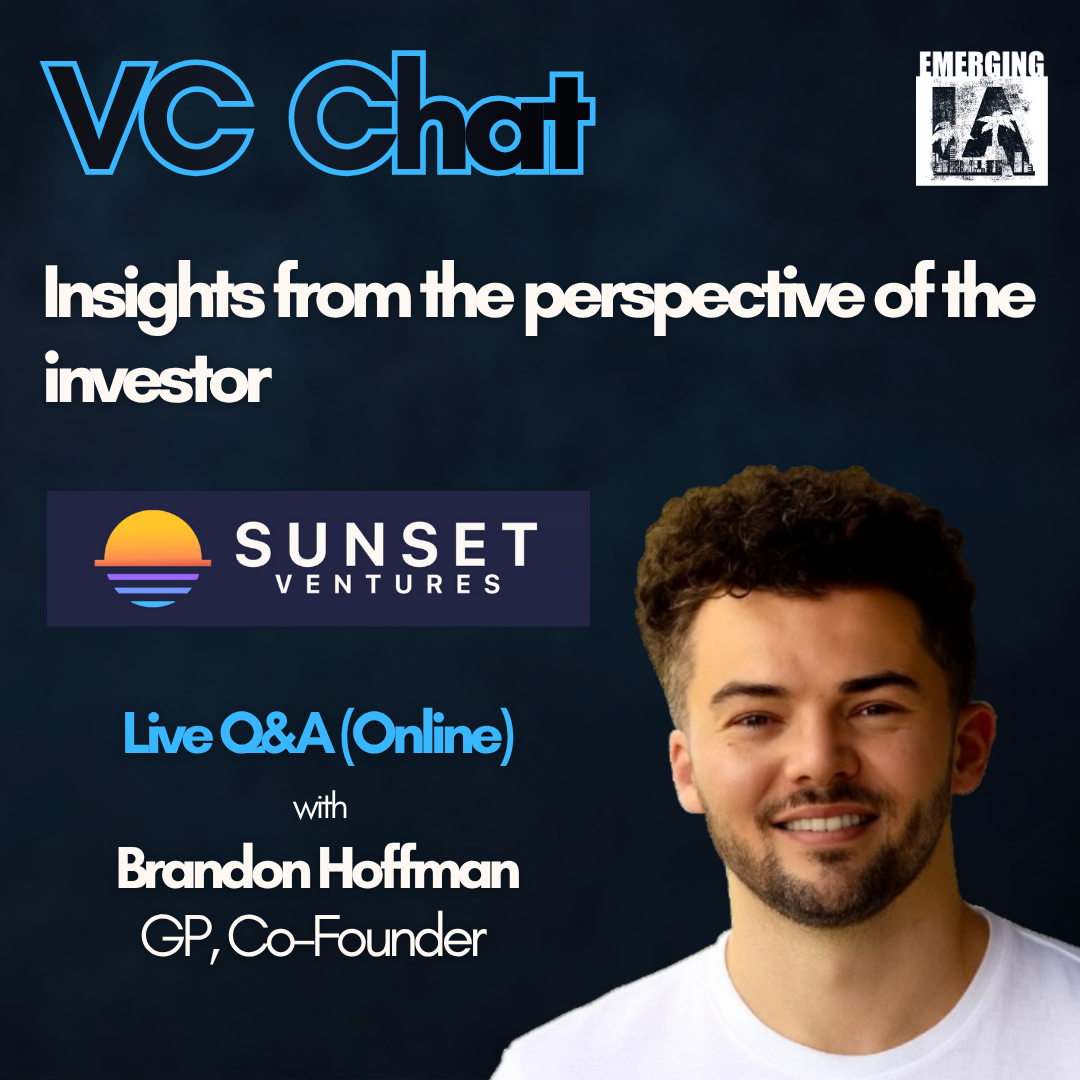 VC Chat

EMERGING LA

Insights from the perspective of the investor

SUNSET VENTURES

Live Q&A (Online)

with

Brandon Hoffman

GP, Co-Founder